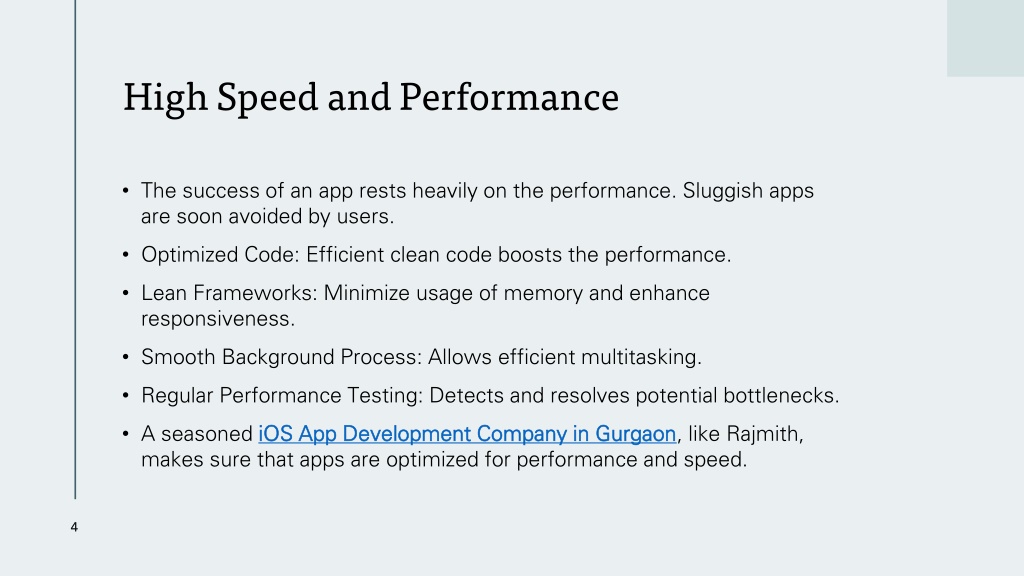 High Speed and Performance

• The success of an app rests heavily on the performance. Sluggish apps are soon avoided by users.

• Optimized Code: Efficient clean code boosts the performance.

• Lean Frameworks: Minimize usage of memory and enhance responsiveness.

• Smooth Background Process: Allows efficient multitasking.

• Regular Performance Testing: Detects and resolves potential bottlenecks.

• A seasoned iOS App Development Company in Gurgaon, like Rajmith, makes sure that apps are optimized for performance and speed.

4